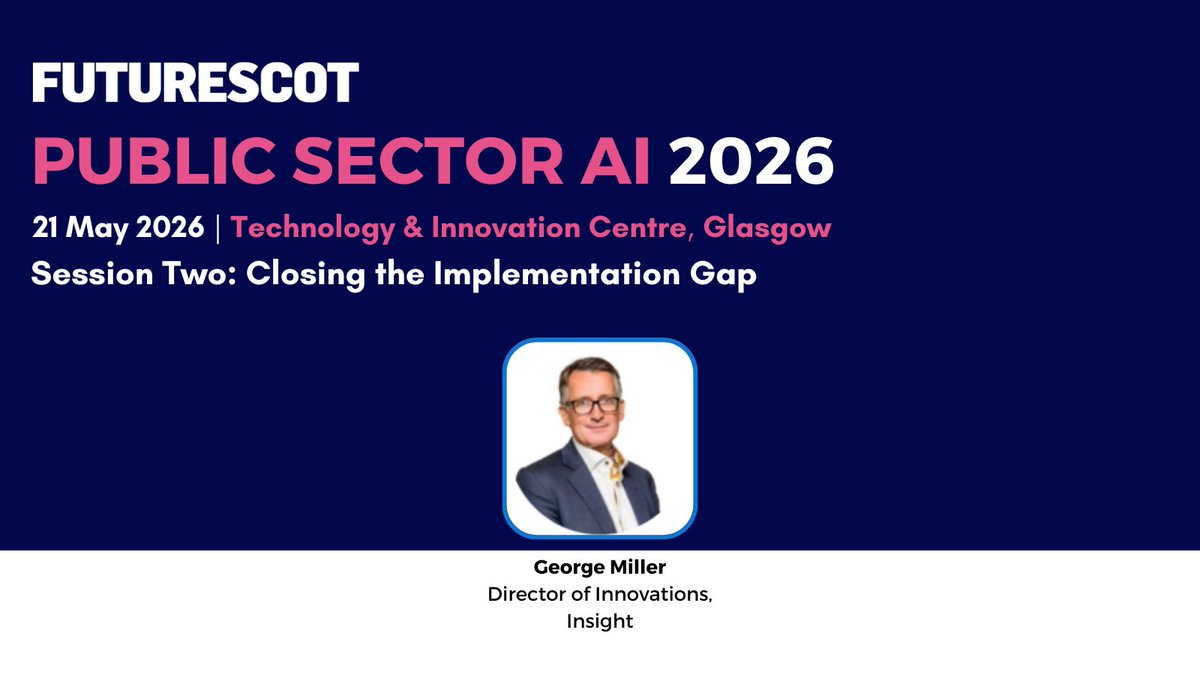 FUTURESCOT
PUBLIC SECTOR AI 2026
21 May 2026 | Technology & Innovation Centre, Glasgow
Session Two: Closing the Implementation Gap

George Miller
Director of Innovations,
Insight